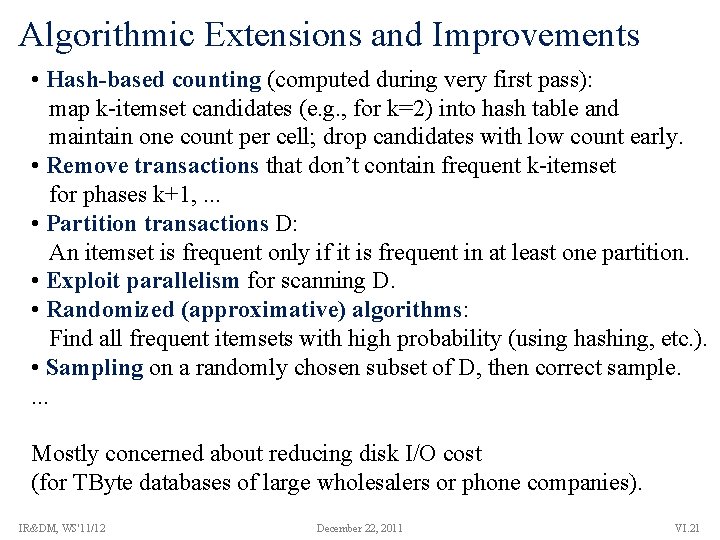 Algorithmic Extensions and Improvements

• Hash-based counting (computed during very first pass): map k-itemset candidates (e.g., for k=2) into hash table and maintain one count per cell; drop candidates with low count early.
• Remove transactions that don't contain frequent k-itemset for phases k+1, ...
• Partition transactions D: An itemset is frequent only if it is frequent in at least one partition.
• Exploit parallelism for scanning D.
• Randomized (approximative) algorithms: Find all frequent itemsets with high probability (using hashing, etc.).
• Sampling on a randomly chosen subset of D, then correct sample.
...

Mostly concerned about reducing disk I/O cost
(for TByte databases of large wholesalers or phone companies).

IR&DM, WS'11/12 December 22, 2011 VI.21